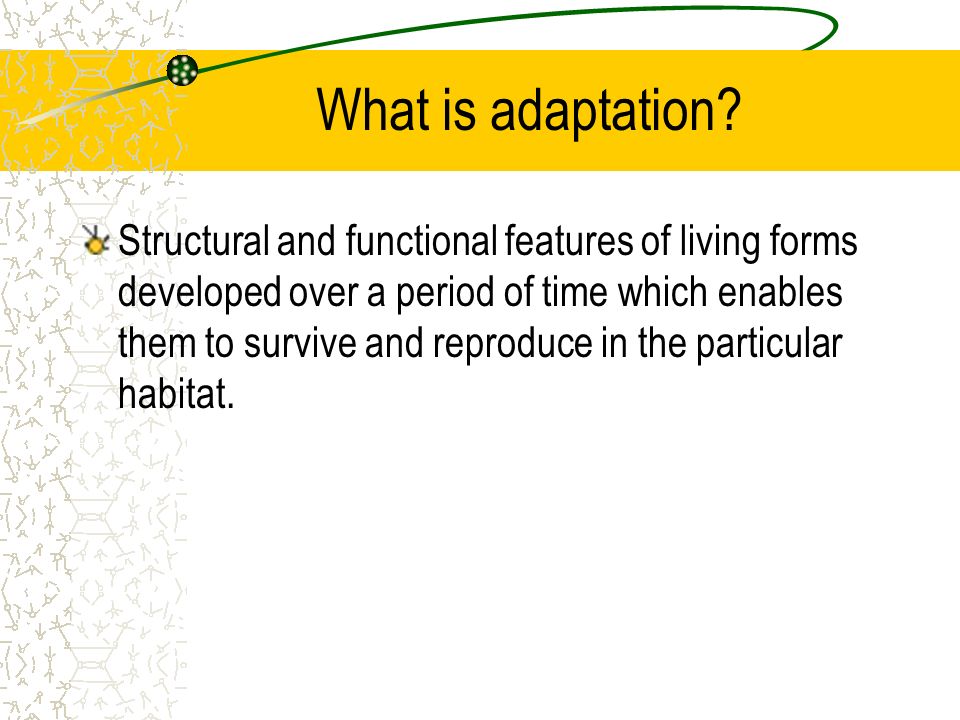 What is adaptation?

Structural and functional features of living forms developed over a period of time which enables them to survive and reproduce in the particular habitat.